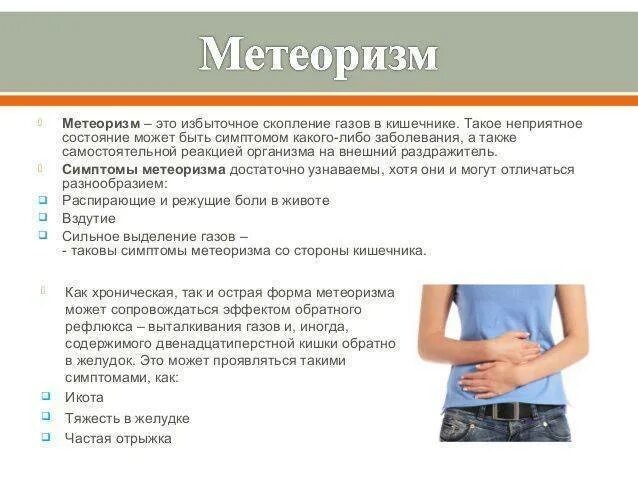 Метеоризм

Метеоризм – это избыточное скопление газов в кишечнике. Такое неприятное состояние может быть симптомом какого-либо заболевания, а также самостоятельной реакцией организма на внешний раздражитель.

Симптомы метеоризма достаточно узнаваемы, хотя они и могут отличаться разнообразием:

Распирающие и режущие боли в животе
Вздутие
Сильное выделение газов –
- таковы симптомы метеоризма со стороны кишечника.

Как хроническая, так и острая форма метеоризма может сопровождаться эффектом обратного рефлюкса – выталкивания газов и, иногда, содержимого двенадцатиперстной кишки обратно в желудок. Это может проявляться такими симптомами, как:

Икота
Тяжесть в желудке
Частая отрыжка